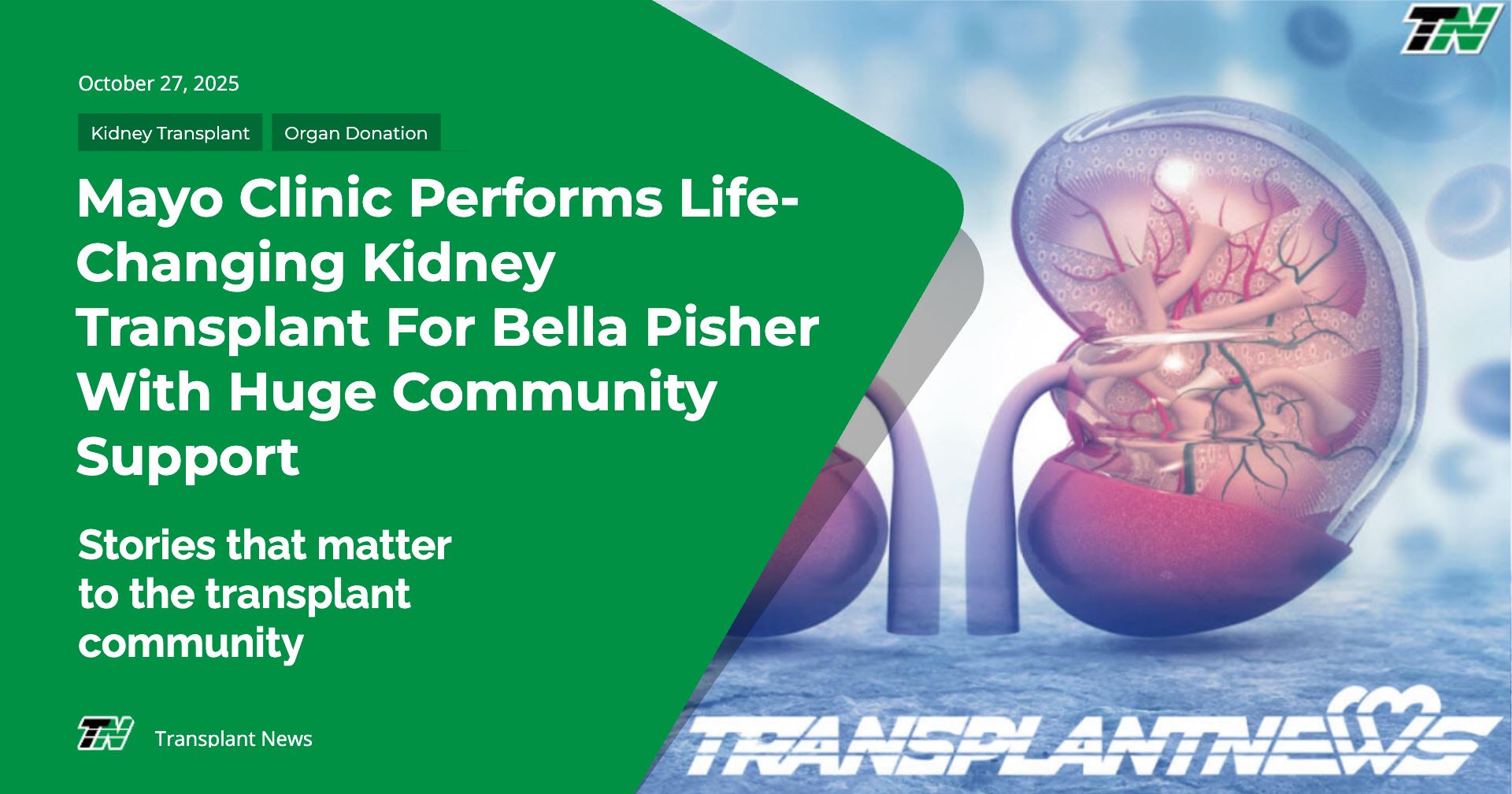 TN

October 27, 2025

Kidney Transplant
Organ Donation

Mayo Clinic Performs Life-Changing Kidney Transplant For Bella Pisher With Huge Community Support

Stories that matter to the transplant community

TN Transplant News

TRANSPLANTNEWS